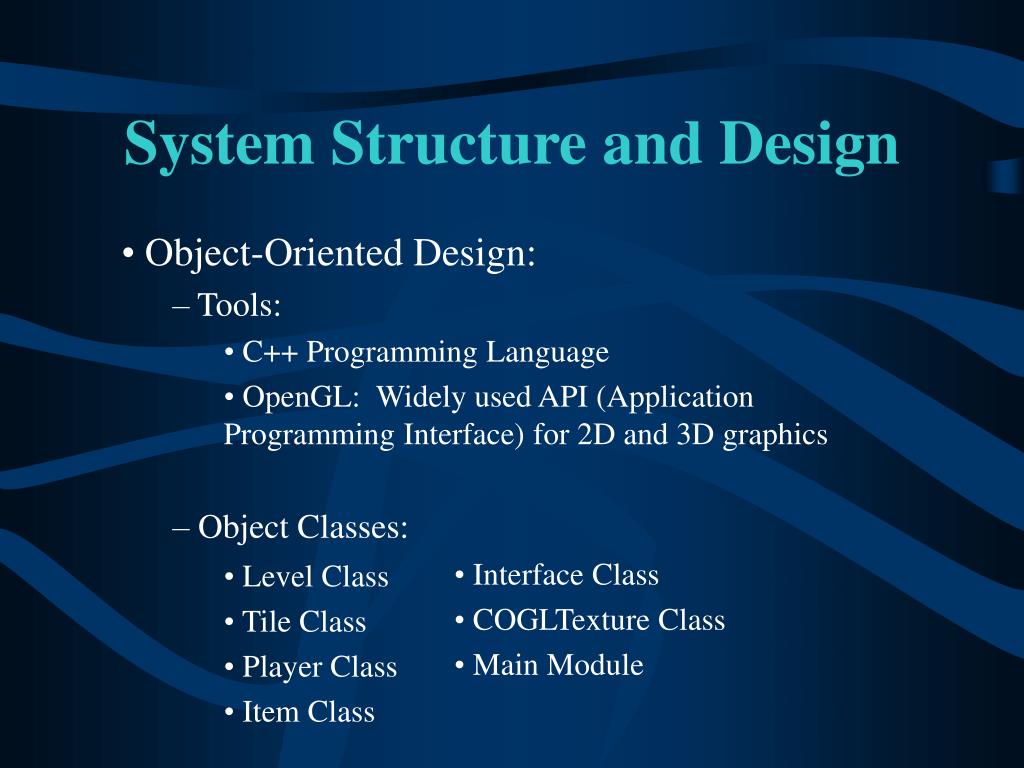 System Structure and Design

• Object-Oriented Design:

– Tools:

• C++ Programming Language

• OpenGL: Widely used API (Application Programming Interface) for 2D and 3D graphics

– Object Classes:

• Level Class

• Tile Class

• Player Class

• Item Class

• Interface Class

• COGLTexture Class

• Main Module